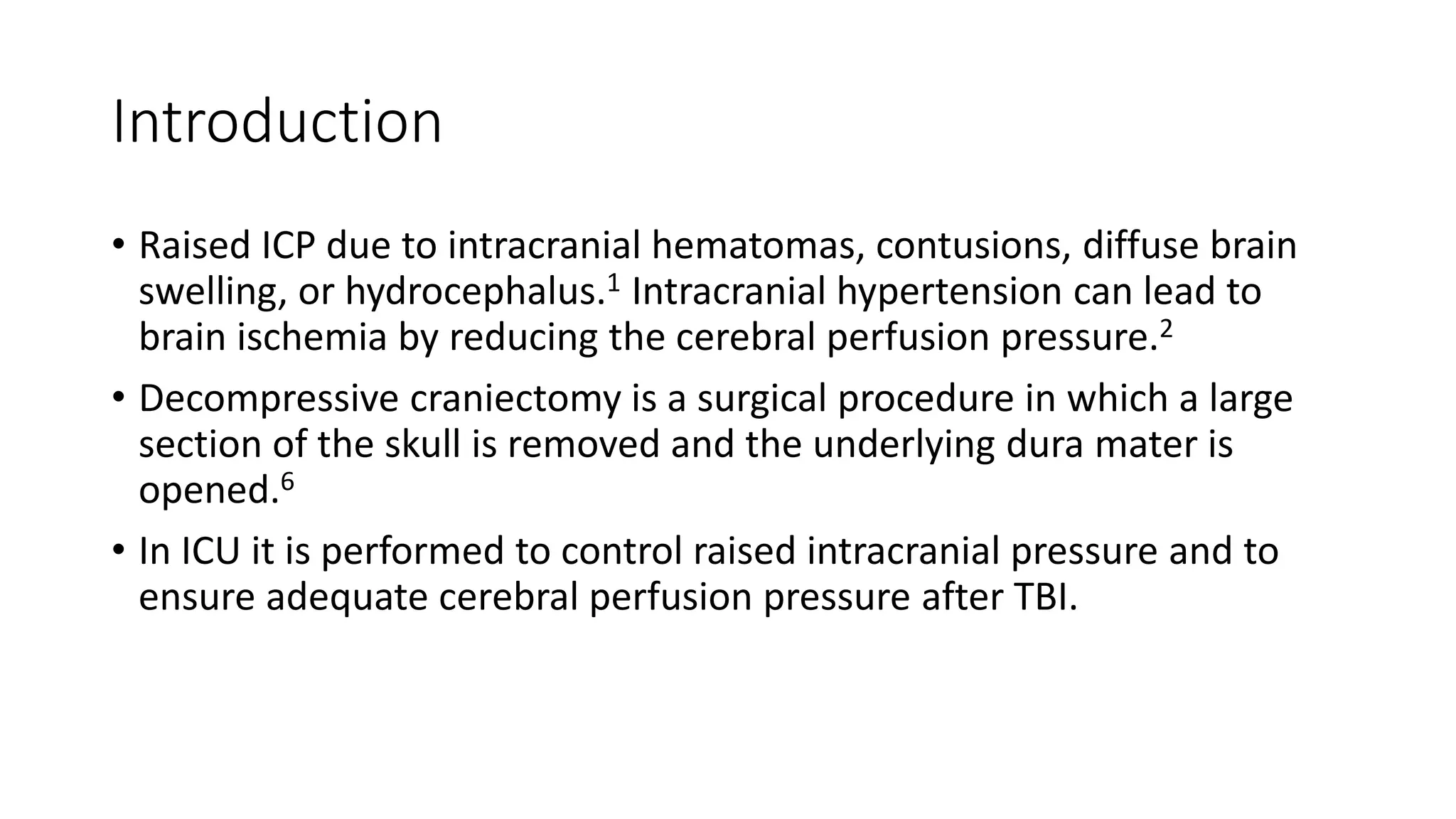 Introduction

• Raised ICP due to intracranial hematomas, contusions, diffuse brain swelling, or hydrocephalus.$^1$ Intracranial hypertension can lead to brain ischemia by reducing the cerebral perfusion pressure.$^2$

• Decompressive craniectomy is a surgical procedure in which a large section of the skull is removed and the underlying dura mater is opened.$^6$

• In ICU it is performed to control raised intracranial pressure and to ensure adequate cerebral perfusion pressure after TBI.